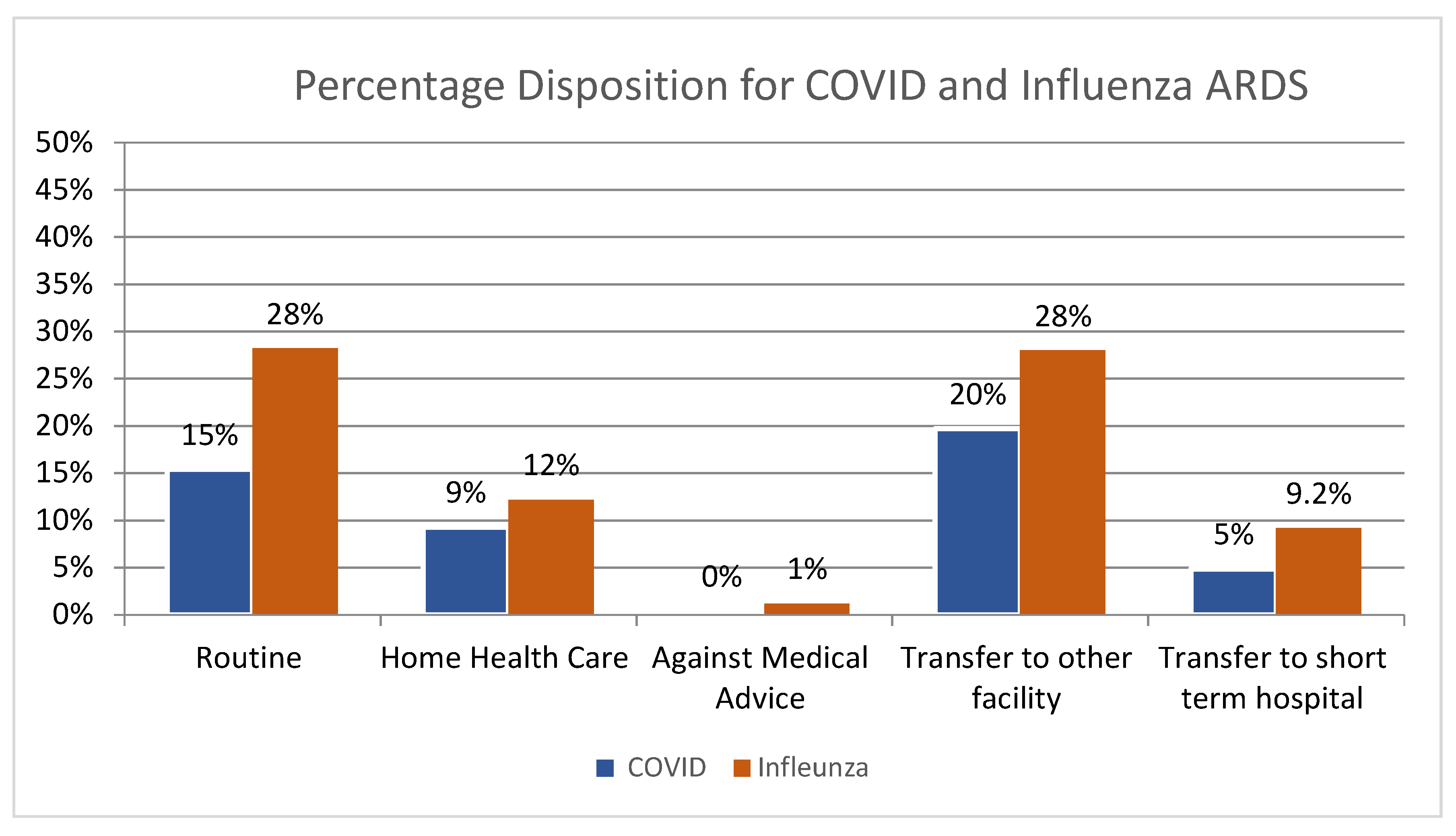 Percentage Disposition for COVID and Influenza ARDS

50%
45%
40%
35%
30%
25%
20%
15%
10%
5%
0%

15%
28%
9%
12%
0%
1%
20%
28%
5%
9.2%

Routine
Home Health Care
Against Medical Advice
Transfer to other facility
Transfer to short term hospital

COVID
Infleunza